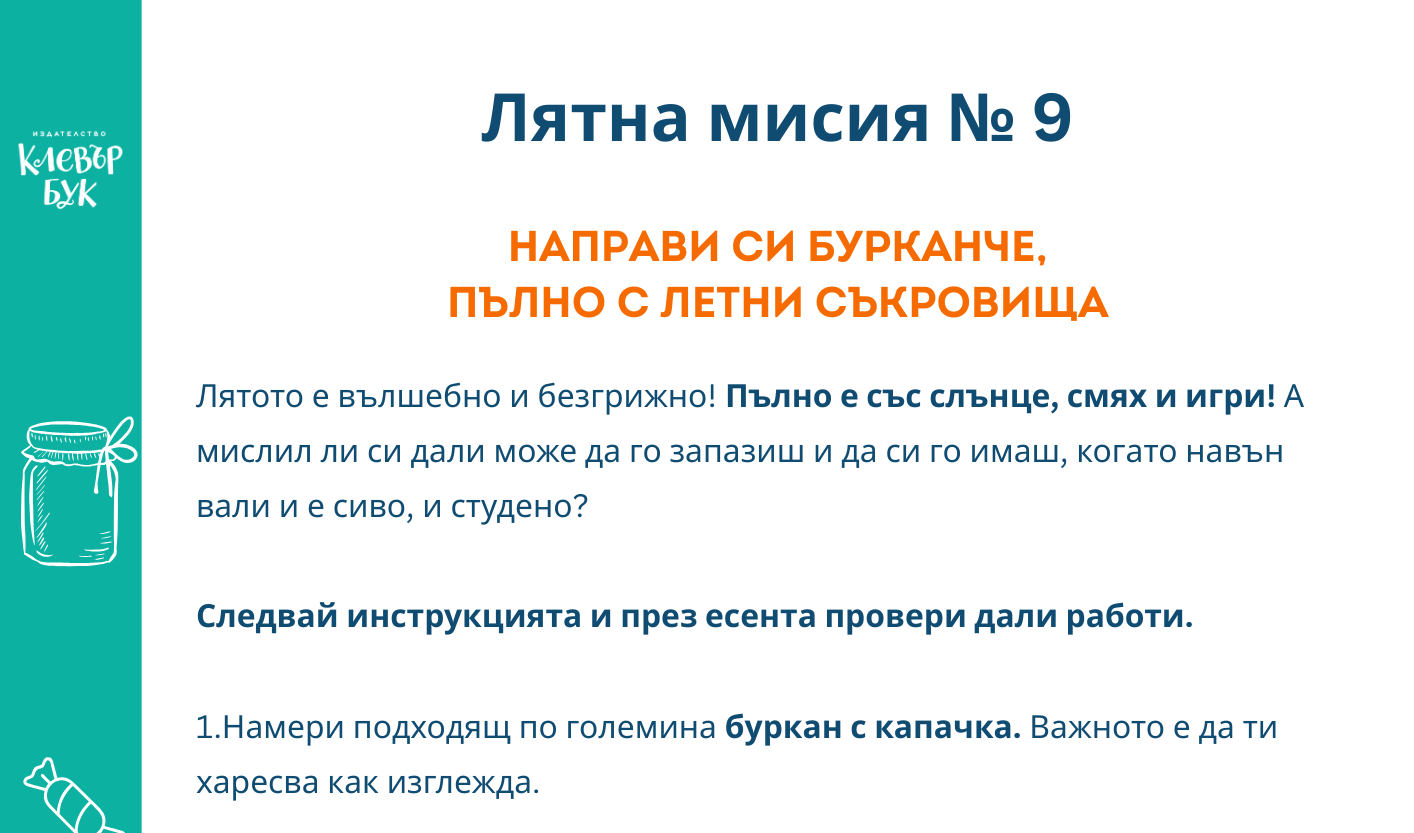 ИЗДАТЕЛСТВО
КЛЕВЪР
БУК

Лятна мисия № 9

НАПРАВИ СИ БУРКАНЧЕ, ПЪЛНО С ЛЕТНИ СЪКРОВИЩА

Лятото е вълшебно и безгрижно! Пълно е със слънце, смях и игри! А мислил ли си дали може да го запазиш и да си го имаш, когато навън вали и е сиво, и студено?

Следвай инструкцията и през есента провери дали работи.

1.Намери подходящ по големина буркан с капачка. Важното е да ти харесва как изглежда.